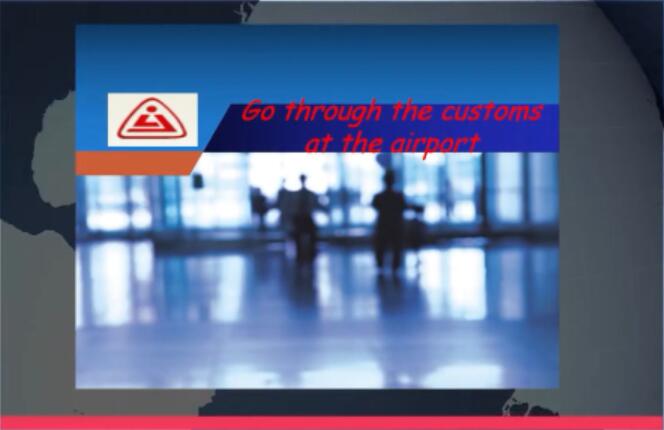 Go through the customs at the airport